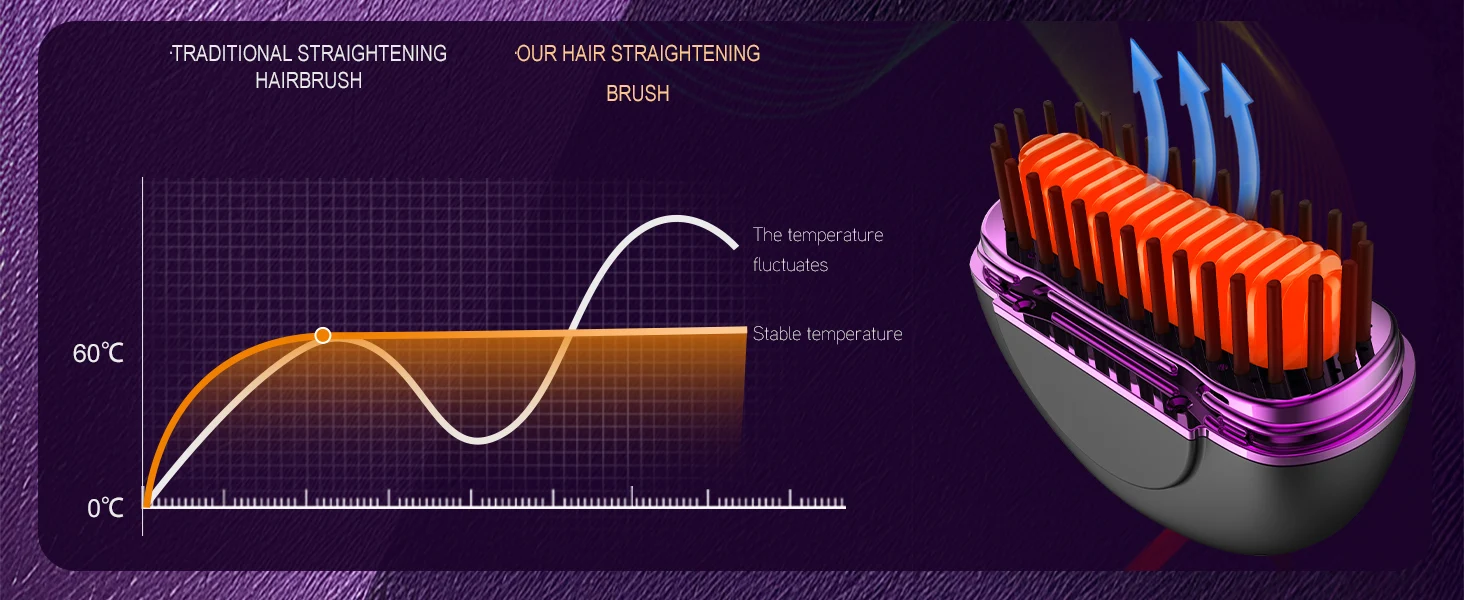 ·TRADITIONAL STRAIGHTENING HAIRBRUSH

·OUR HAIR STRAIGHTENING BRUSH

The temperature fluctuates

Stable temperature

60℃

0℃